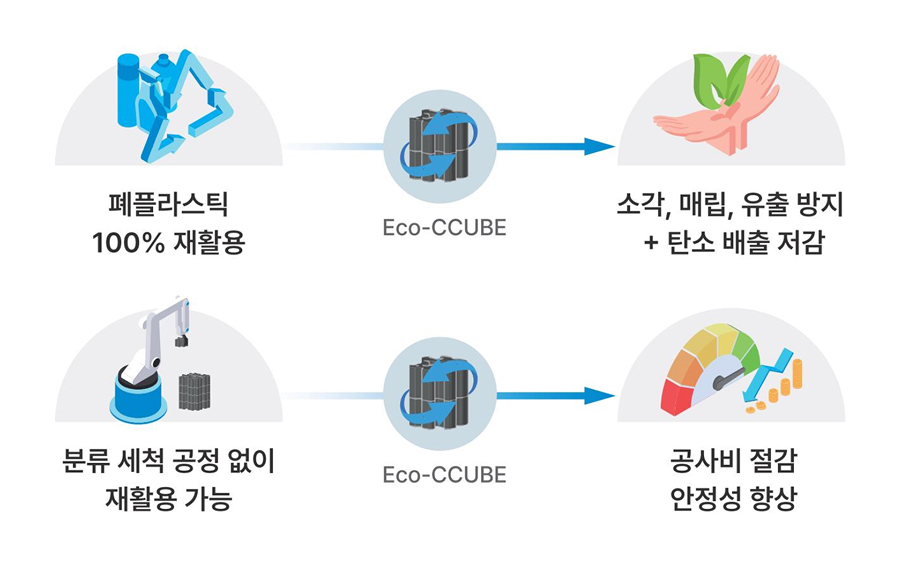 폐플라스틱
100% 재활용

Eco-CCUBE

소각, 매립, 유출 방지
+ 탄소 배출 저감

분류 세척 공정 없이
재활용 가능

Eco-CCUBE

공사비 절감
안정성 향상